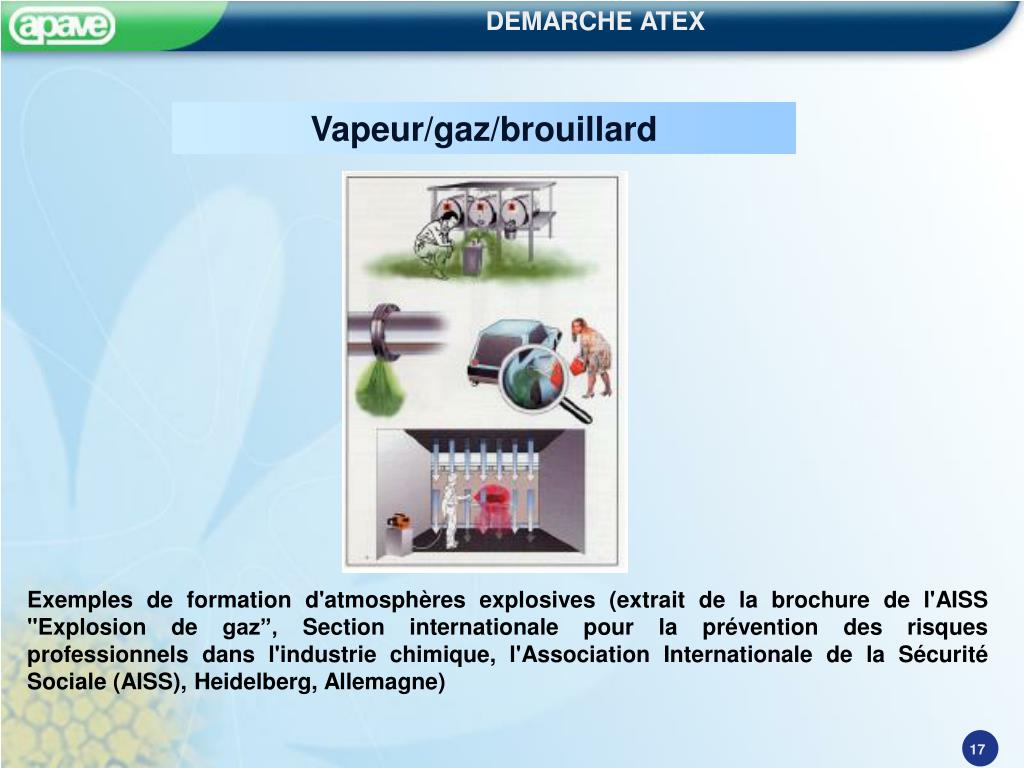 apave

DEMARCHE ATEX

Vapeur/gaz/brouillard

Exemples de formation d'atmosphères explosives (extrait de la brochure de l'AISS "Explosion de gaz”, Section internationale pour la prévention des risques professionnels dans l'industrie chimique, l'Association Internationale de la Sécurité Sociale (AISS), Heidelberg, Allemagne)

17